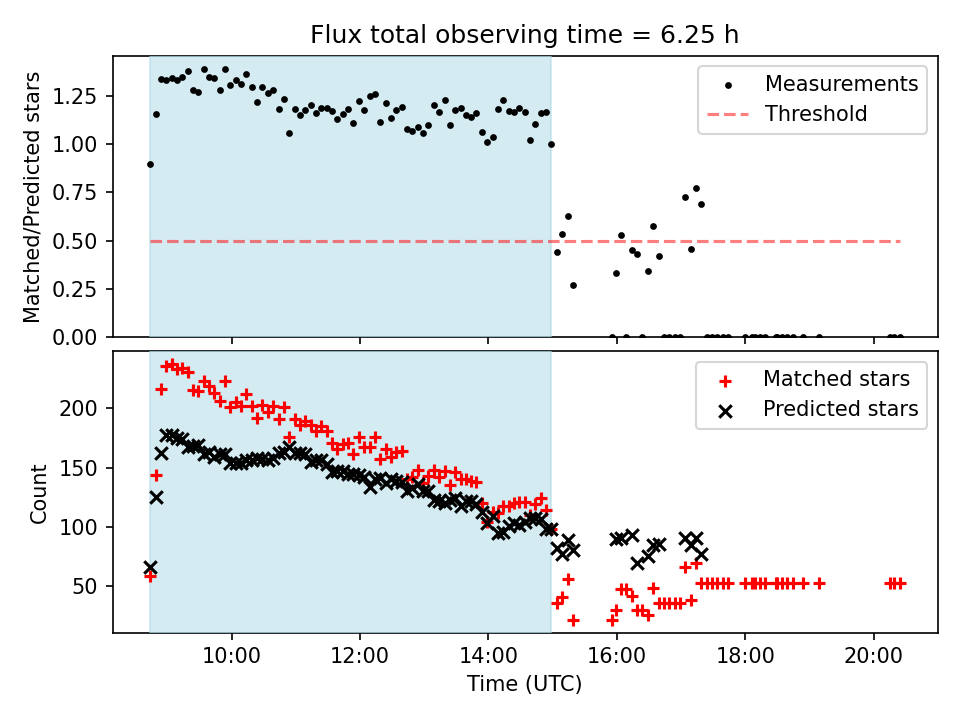 Flux total observing time = 6.25 h

Matched/Predicted stars

1.25
1.00
0.75
0.50
0.25
0.00

Measurements
Threshold

Count

200
150
100
50

Matched stars
Predicted stars

10:00
12:00
14:00
16:00
18:00
20:00

Time (UTC)